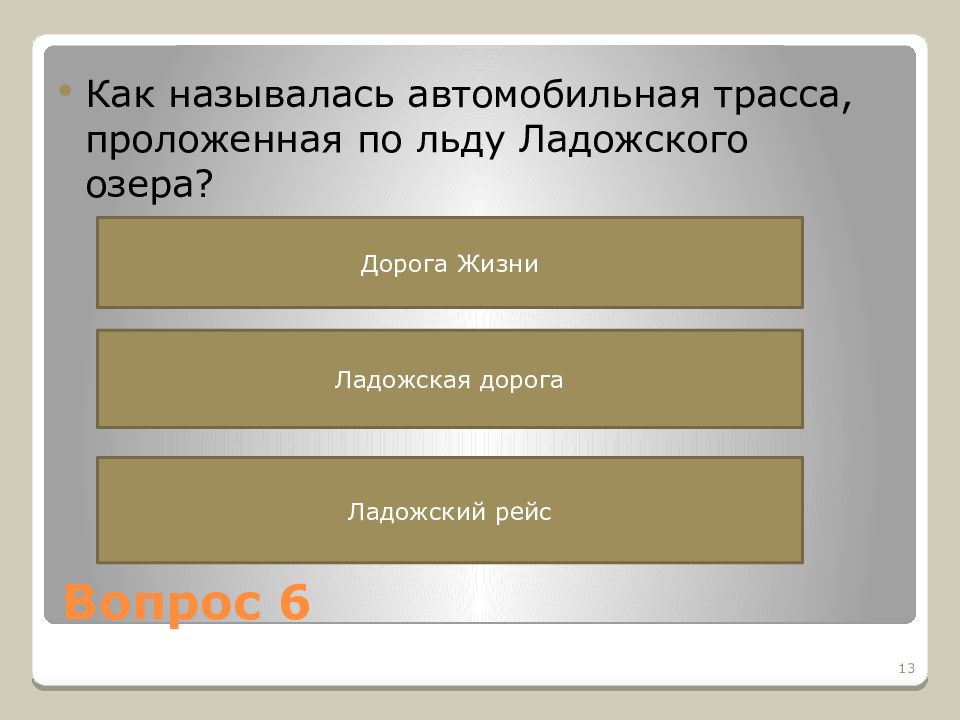 • Как называлась автомобильная трасса, проложенная по льду Ладожского озера?

Дорога Жизни

Ладожская дорога

Ладожский рейс

Вопрос 6

13